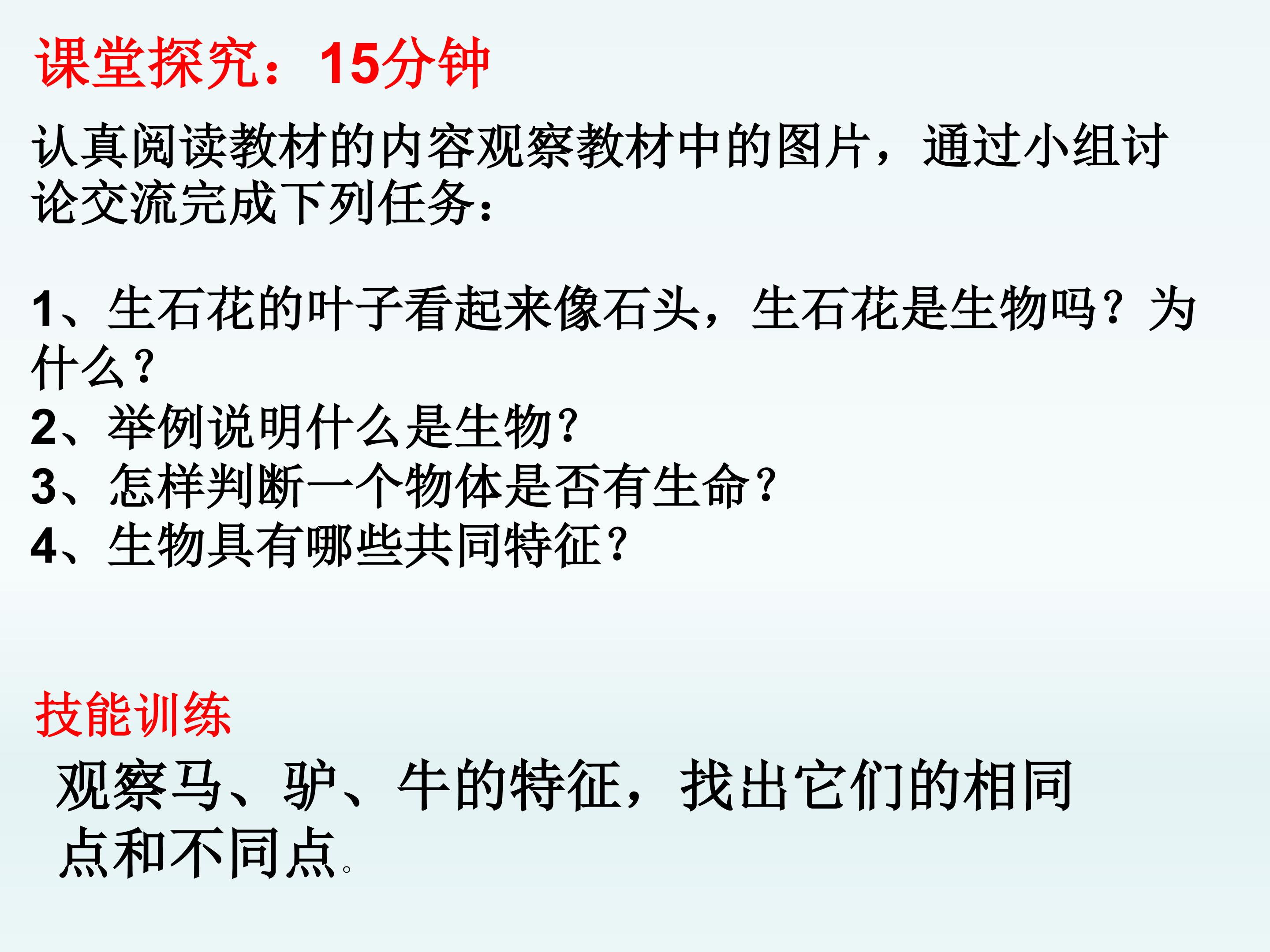 课堂探究：15分钟

认真阅读教材的内容观察教材中的图片，通过小组讨论交流完成下列任务：

1、生石花的叶子看起来像石头，生石花是生物吗？为什么？
2、举例说明什么是生物？
3、怎样判断一个物体是否有生命？
4、生物具有哪些共同特征？

技能训练

观察马、驴、牛的特征，找出它们的相同点和不同点。